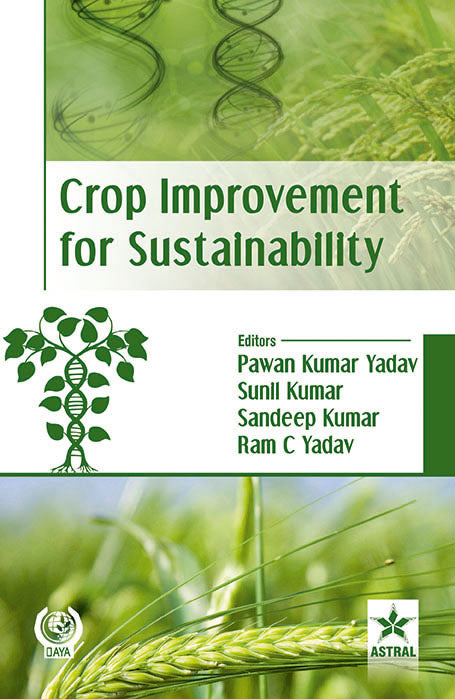 Crop Improvement for Sustainability

Editors
Pawan Kumar Yadav
Sunil Kumar
Sandeep Kumar
Ram C Yadav

DAYA

ASTRAL